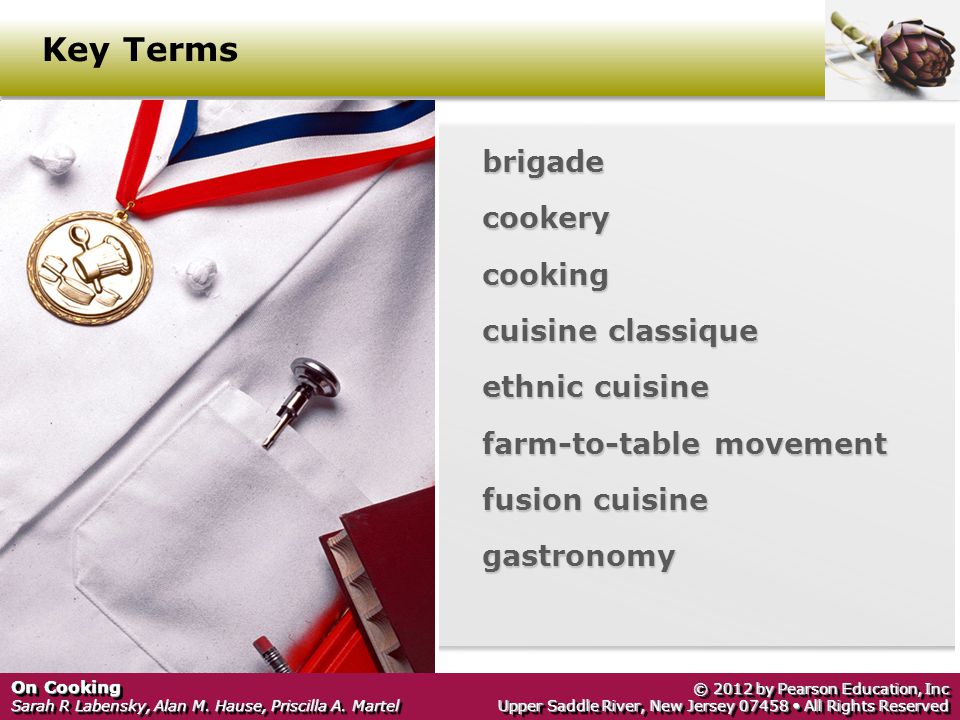 Key Terms

brigade
cookery
cooking
cuisine classique
ethnic cuisine
farm-to-table movement
fusion cuisine
gastronomy

On Cooking
Sarah R Labensky, Alan M. Hause, Priscilla A. Martel

© 2012 by Pearson Education, Inc
Upper Saddle River, New Jersey 07458 • All Rights Reserved